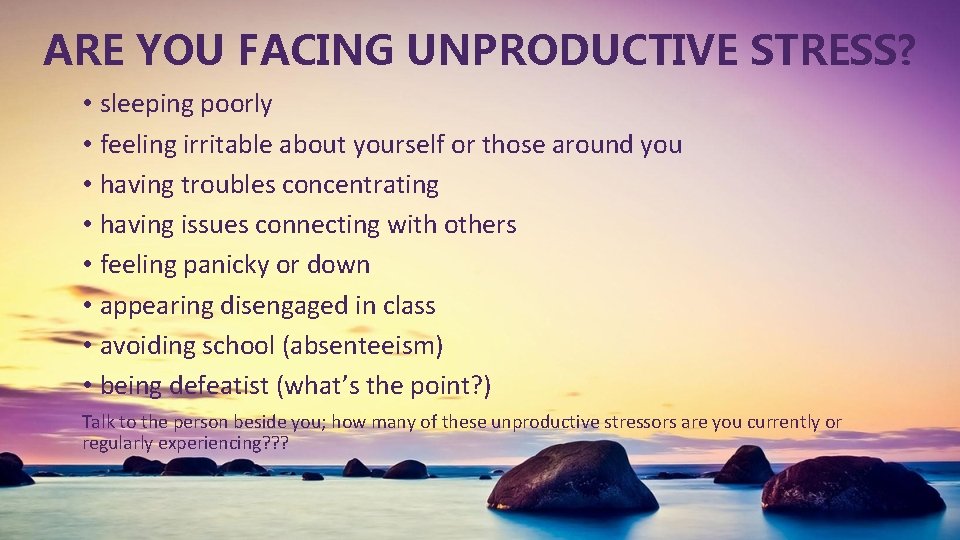 ARE YOU FACING UNPRODUCTIVE STRESS?

• sleeping poorly
• feeling irritable about yourself or those around you
• having troubles concentrating
• having issues connecting with others
• feeling panicky or down
• appearing disengaged in class
• avoiding school (absenteeism)
• being defeatist (what's the point?)

Talk to the person beside you; how many of these unproductive stressors are you currently or regularly experiencing???